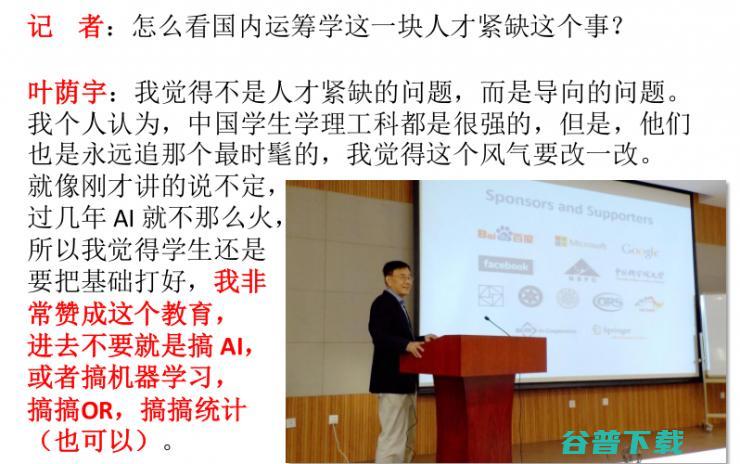 记　者：怎么看国内运筹学这一块人才紧缺这个事？

叶荫宇：我觉得不是人才紧缺的问题，而是导向的问题。我个人认为，中国学生学理工科都是很强的，但是，他们也是永远追那个最时髦的，我觉得这个风气要改一改。就像刚才讲的说不定，过几年 AI 就不那么火，所以我觉得学生还是要把基础打好，我非常赞成这个教育，进去不要就是搞 AI，或者搞机器学习，搞搞OR，搞搞统计（也可以）。

Sponsors and Supporters

Bai百度

Microsoft

Google

facebook

ORS

Springer

谷普下载